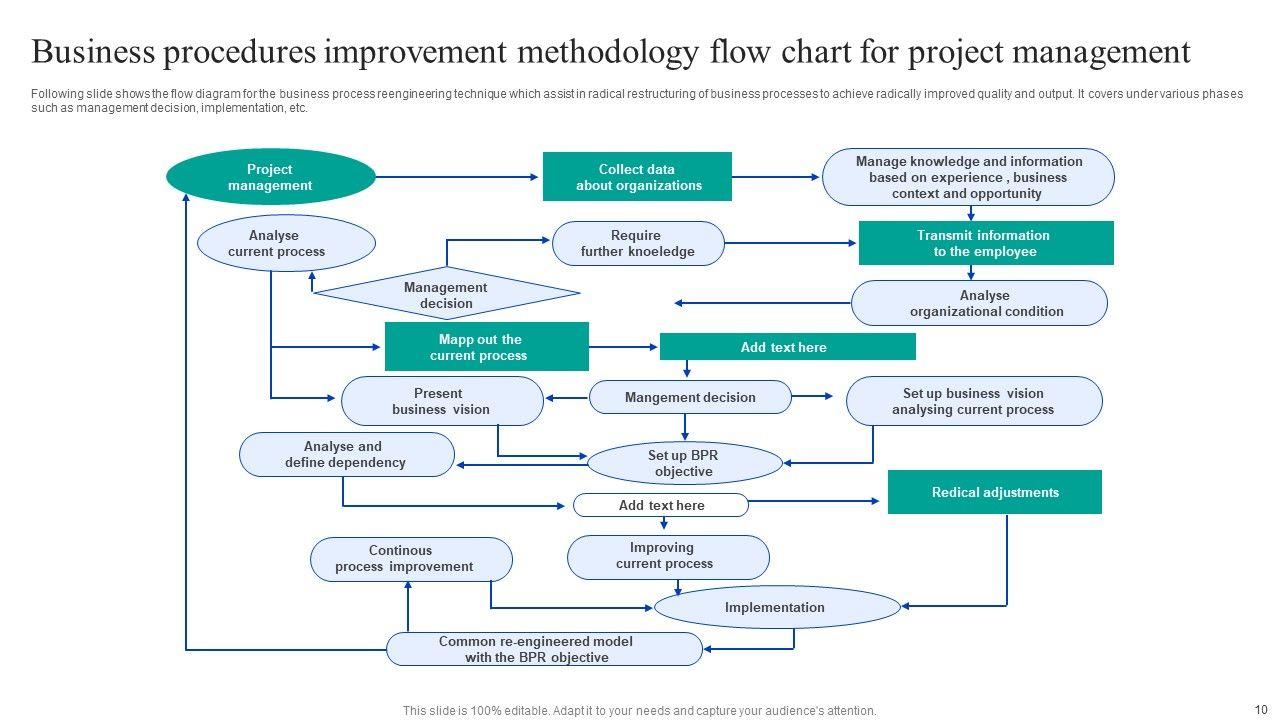 Business procedures improvement methodology flow chart for project management

Following slide shows the flow diagram for the business process reengineering technique which assist in radical restructuring of business processes to achieve radically improved quality and output. It covers under various phases such as management decision, implementation, etc.

Project management

Collect data about organizations

Manage knowledge and information based on experience , business context and opportunity

Analyse current process

Require further knoeledge

Transmit information to the employee

Management decision

Analyse organizational condition

Mapp out the current process

Add text here

Present business vision

Mangement decision

Set up business vision analysing current process

Analyse and define dependency

Set up BPR objective

Add text here

Redical adjustments

Continous process improvement

Improving current process

Implementation

Common re-engineered model with the BPR objective

This slide is 100% editable. Adapt it to your needs and capture your audience's attention.

10